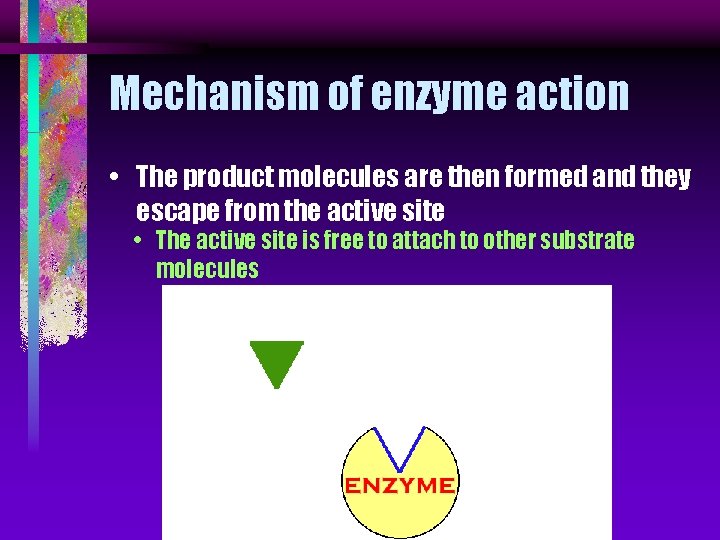 Mechanism of enzyme action

• The product molecules are then formed and they escape from the active site
  • The active site is free to attach to other substrate molecules

ENZYME